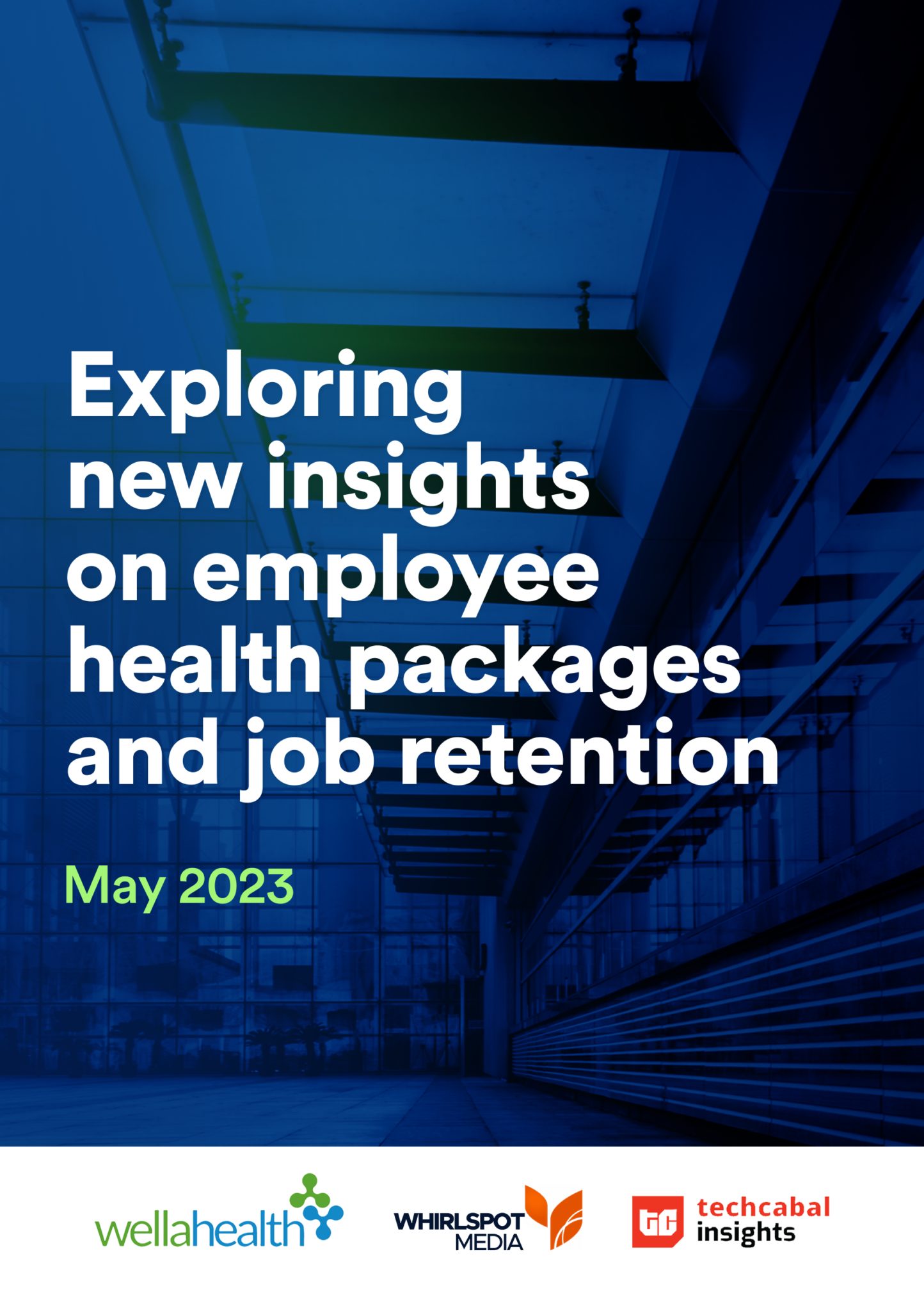 Exploring new insights on employee health packages and job retention

May 2023

wellahealth

WHIRLSPOT MEDIA

tc techcabal insights